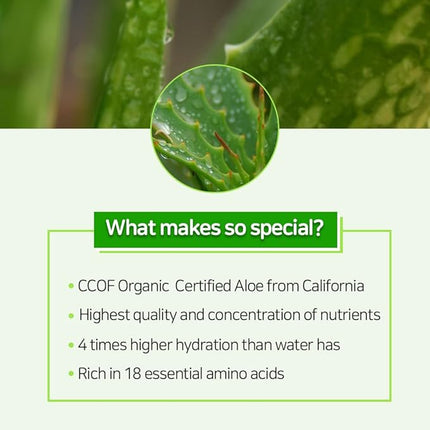 What makes so special?

• CCOF Organic Certified Aloe from California
• Highest quality and concentration of nutrients
• 4 times higher hydration than water has
• Rich in 18 essential amino acids